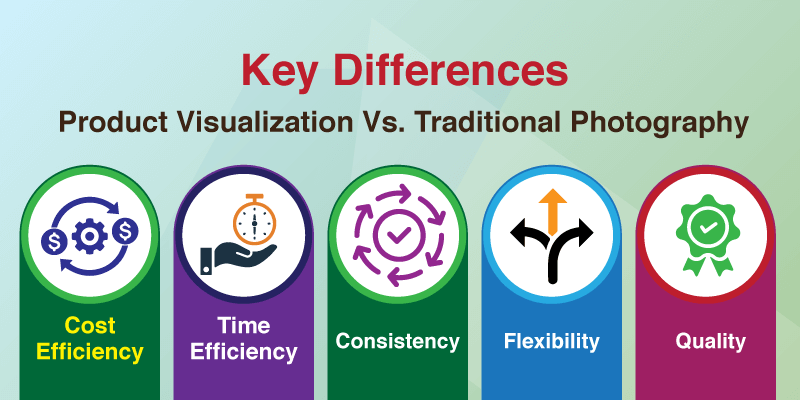 Key Differences
Product Visualization Vs. Traditional Photography

Cost Efficiency

Time Efficiency

Consistency

Flexibility

Quality